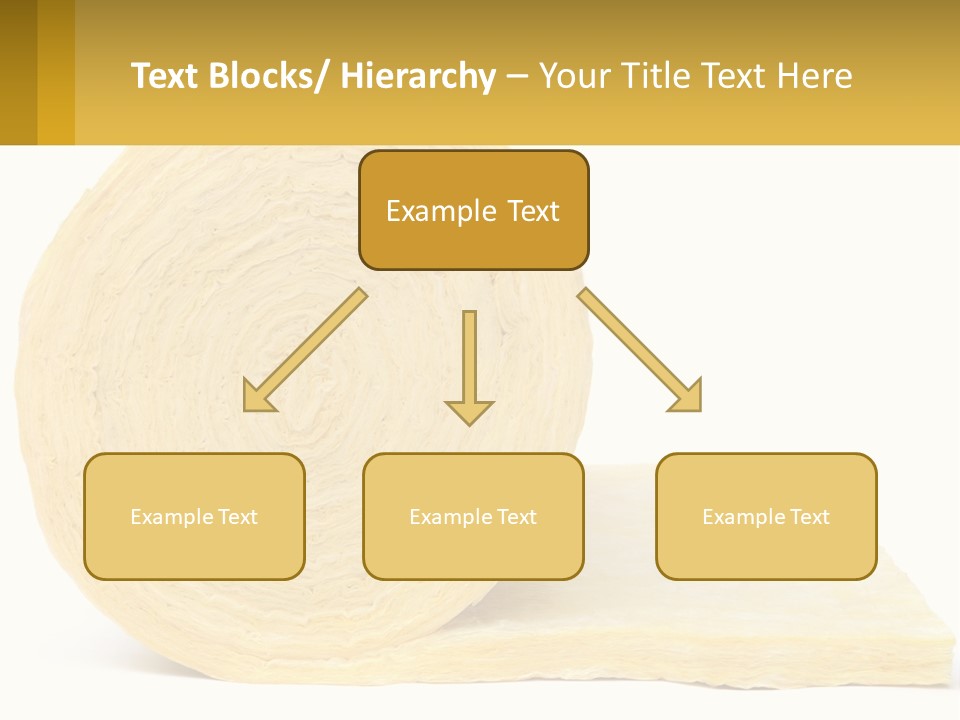 Text Blocks/ Hierarchy – Your Title Text Here

Example Text

Example Text

Example Text

Example Text